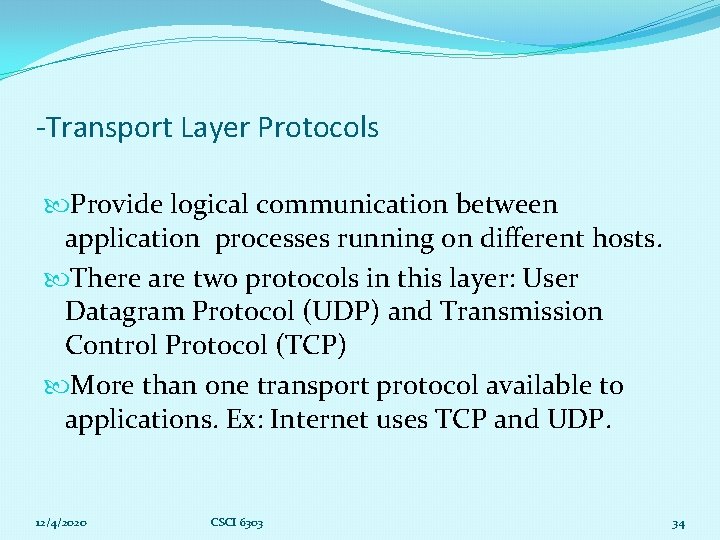 -Transport Layer Protocols

Provide logical communication between application processes running on different hosts.

There are two protocols in this layer: User Datagram Protocol (UDP) and Transmission Control Protocol (TCP)

More than one transport protocol available to applications. Ex: Internet uses TCP and UDP.

12/4/2020 CSCI 6303 34